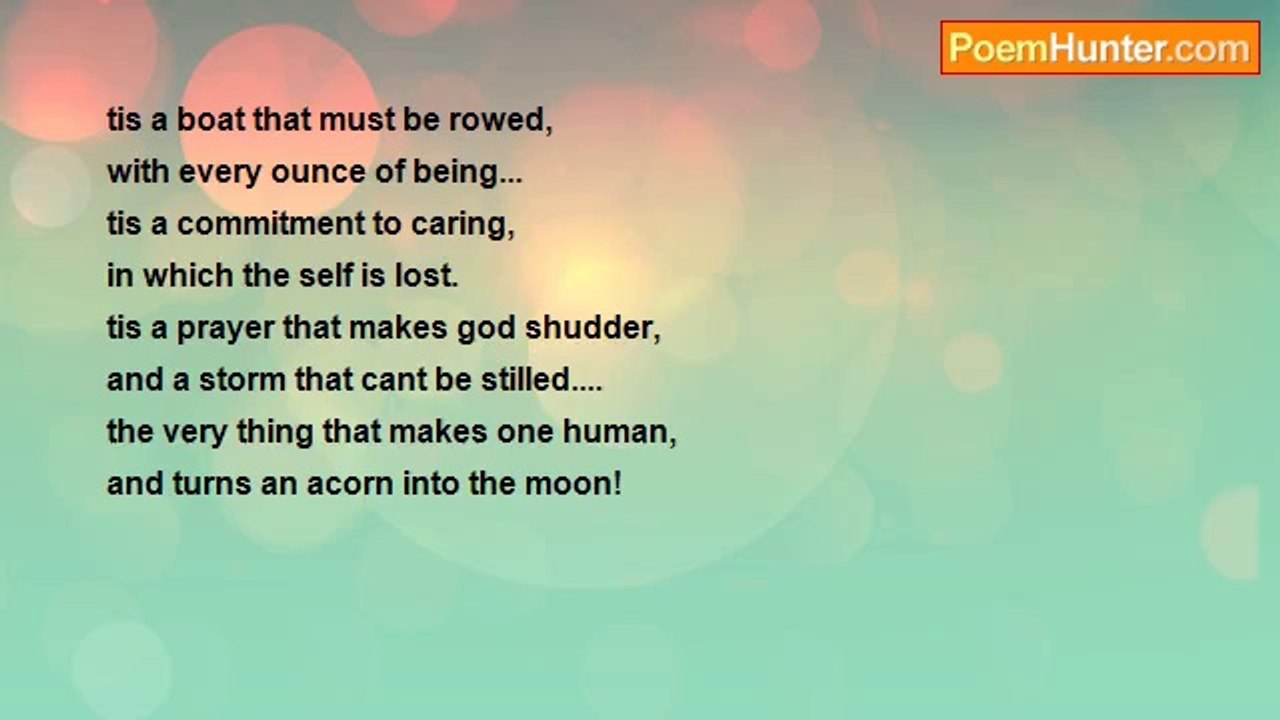 PoemHunter.com

tis a boat that must be rowed,
with every ounce of being...
tis a commitment to caring,
in which the self is lost.
tis a prayer that makes god shudder,
and a storm that cant be stilled....
the very thing that makes one human,
and turns an acorn into the moon!